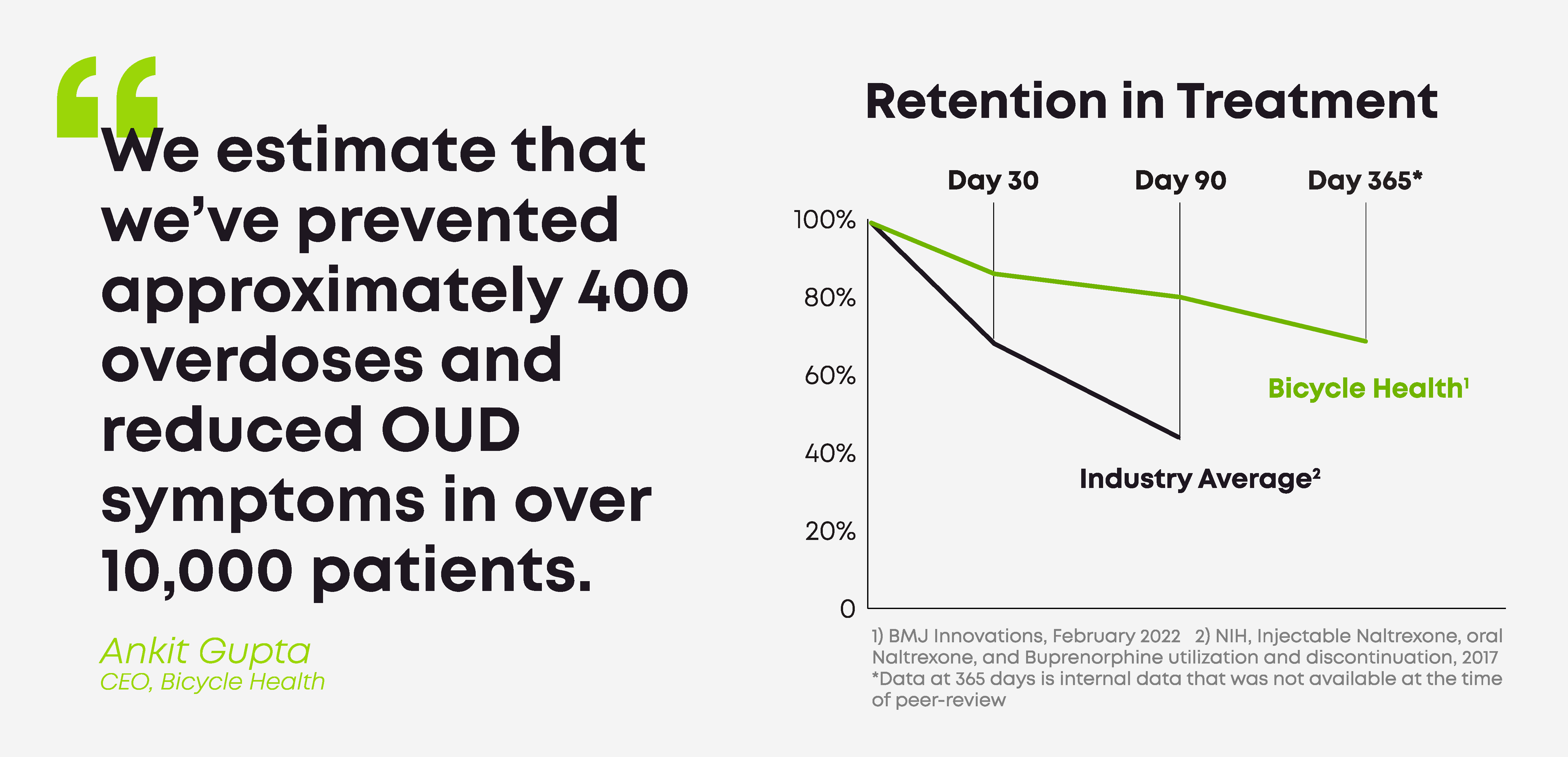 “We estimate that we’ve prevented approximately 400 overdoses and reduced OUD symptoms in over 10,000 patients.

Ankit Gupta
CEO, Bicycle Health

Retention in Treatment

Day 30
Day 90
Day 365*

100%
80%
60%
40%
20%
0

Bicycle Health$^1$
Industry Average$^2$

1) BMJ Innovations, February 2022 2) NIH, Injectable Naltrexone, oral Naltrexone, and Buprenorphine utilization and discontinuation, 2017
*Data at 365 days is internal data that was not available at the time of peer-review